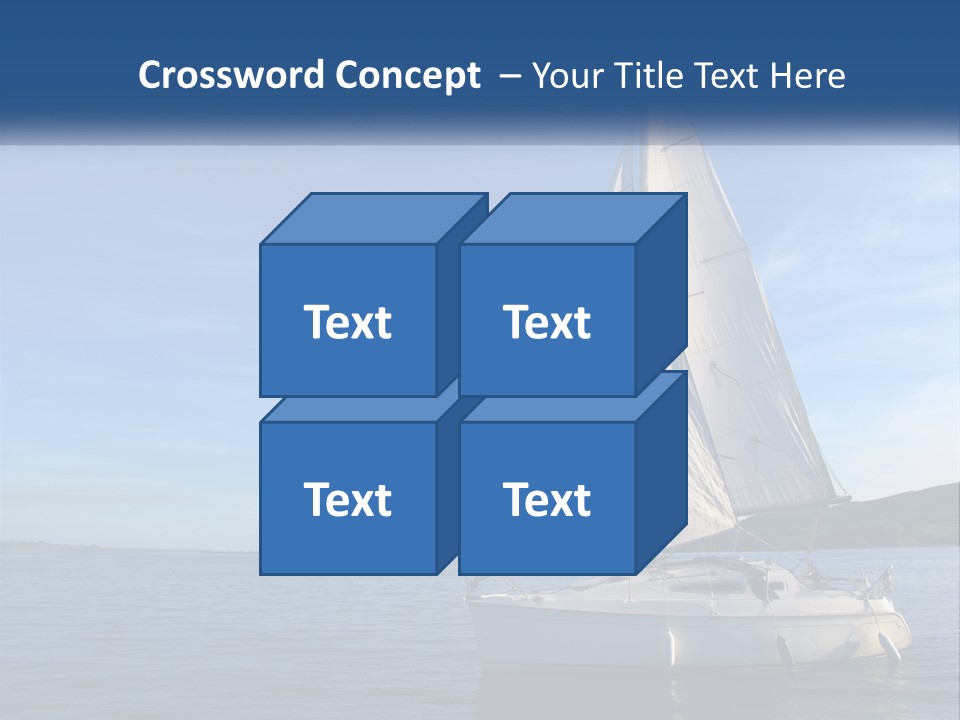 Crossword Concept – Your Title Text Here

Text

Text

Text

Text